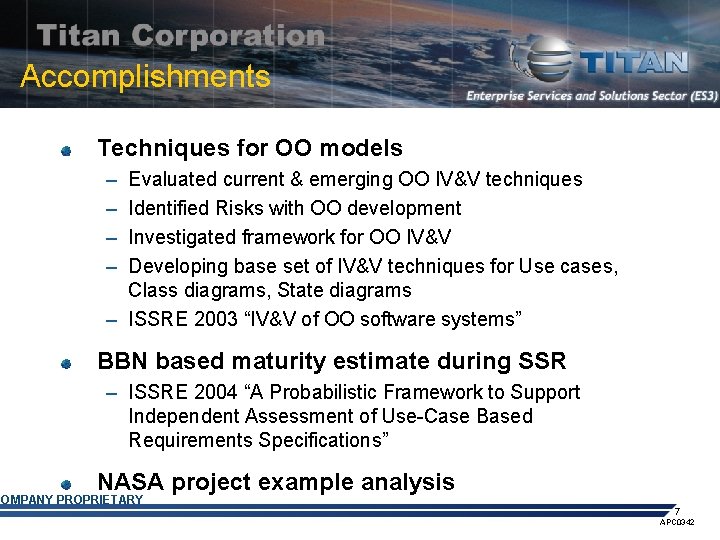 Titan Corporation
Accomplishments

TITAN
Enterprise Services and Solutions Sector (ES3)

Techniques for OO models
– Evaluated current & emerging OO IV&V techniques
– Identified Risks with OO development
– Investigated framework for OO IV&V
– Developing base set of IV&V techniques for Use cases, Class diagrams, State diagrams
– ISSRE 2003 “IV&V of OO software systems”

BBN based maturity estimate during SSR
– ISSRE 2004 “A Probabilistic Framework to Support Independent Assessment of Use-Case Based Requirements Specifications”

NASA project example analysis

OMPANY PROPRIETARY
7
APC0342